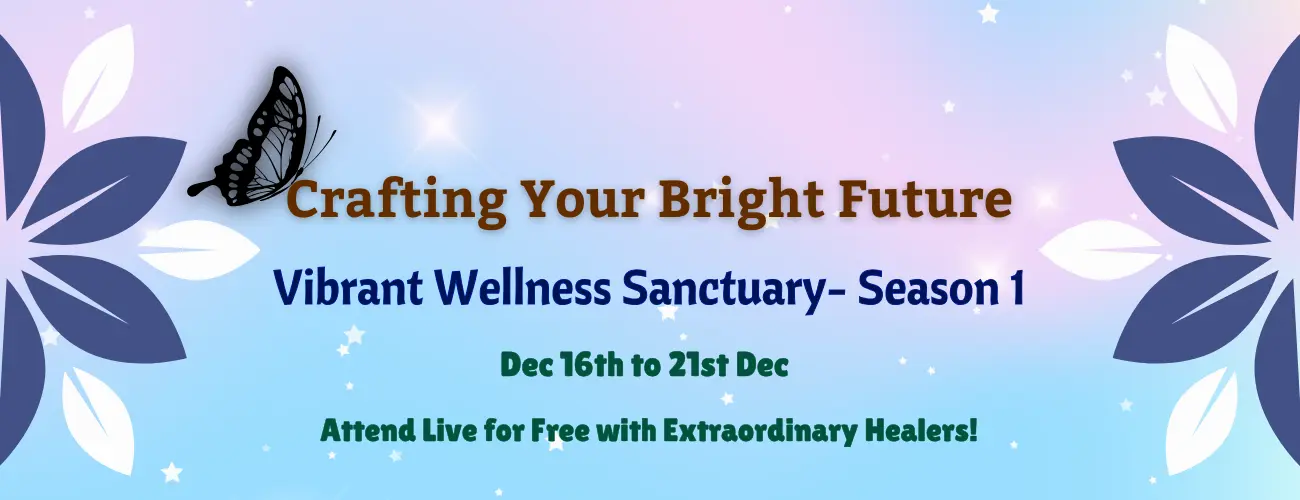 Crafting Your Bright Future

Vibrant Wellness Sanctuary- Season 1

Dec 16th to 21st Dec

Attend Live for Free with Extraordinary Healers!